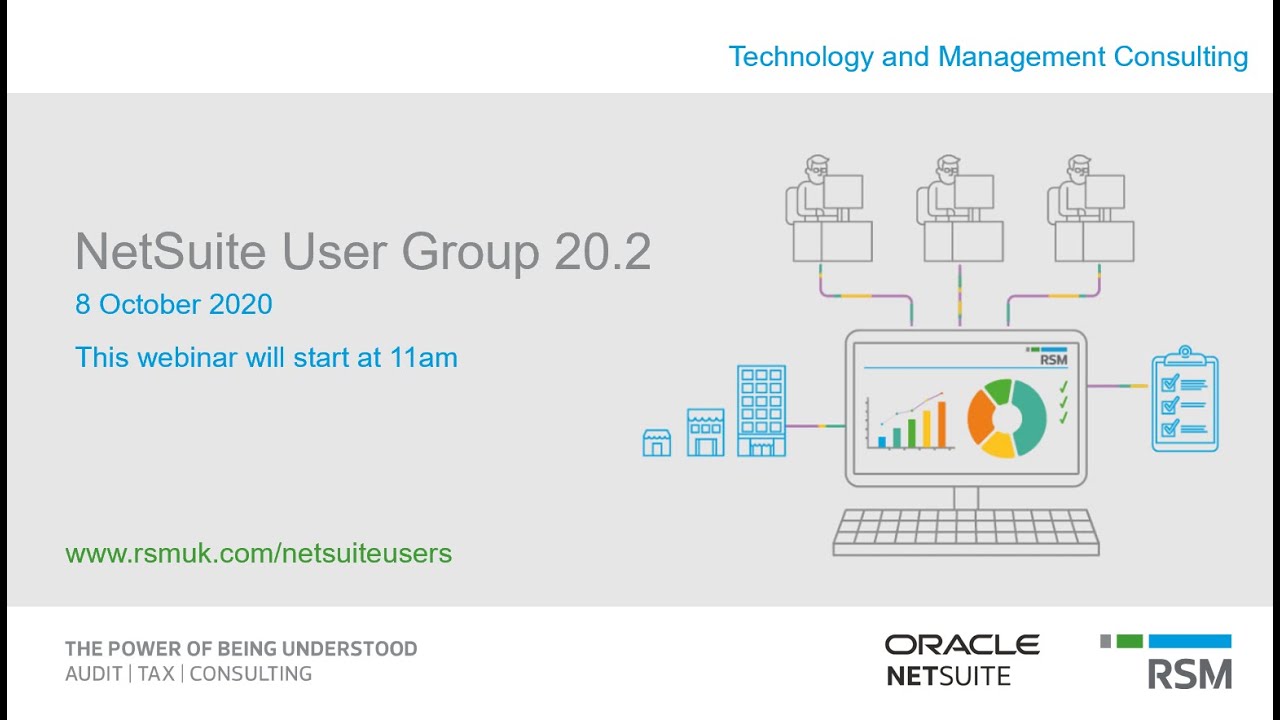 Technology and Management Consulting

NetSuite User Group 20.2

8 October 2020

This webinar will start at 11am

RSM

www.rsmuk.com/netsuiteusers

THE POWER OF BEING UNDERSTOOD
AUDIT | TAX | CONSULTING

ORACLE
NETSUITE

RSM